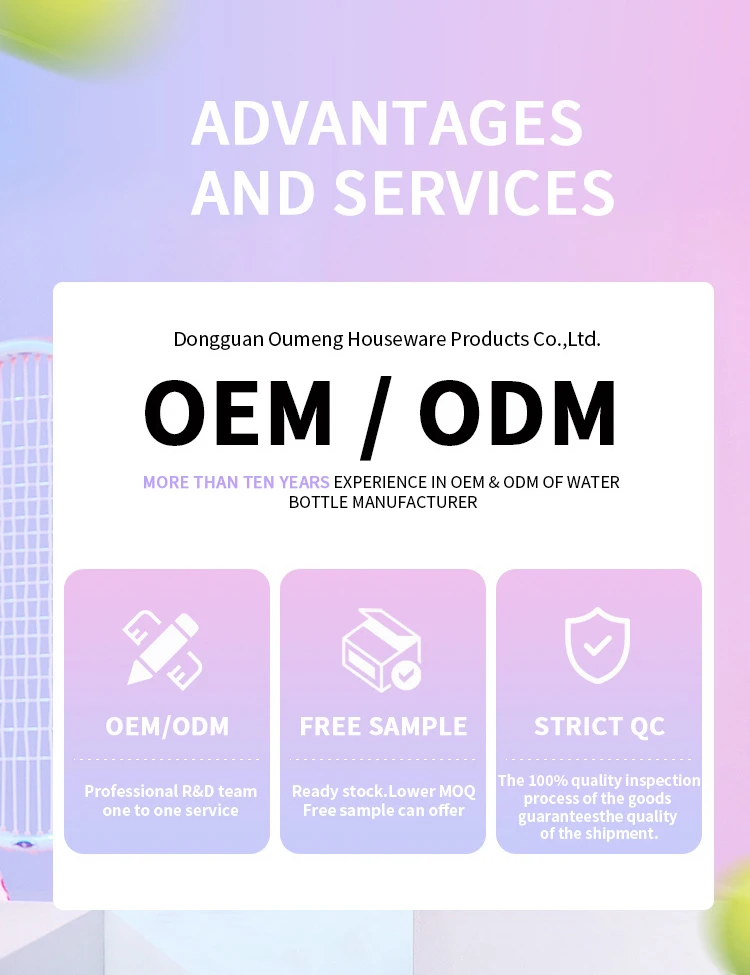 ADVANTAGES AND SERVICES

Dongguan Oumeng Houseware Products Co.,Ltd.

OEM / ODM

MORE THAN TEN YEARS EXPERIENCE IN OEM & ODM OF WATER BOTTLE MANUFACTURER

OEM/ODM

Professional R&D team one to one service

FREE SAMPLE

Ready stock.Lower MOQ Free sample can offer

STRICT QC

The 100% quality inspection process of the goods guaranteesthe quality of the shipment.